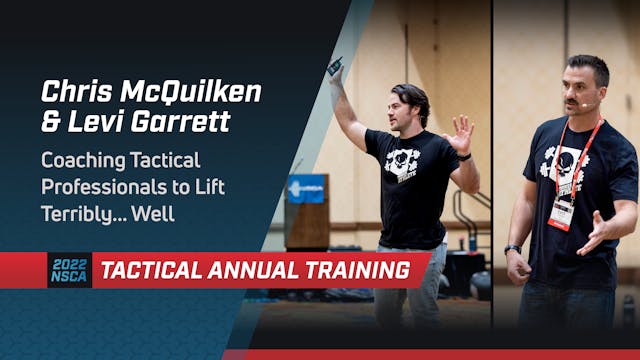 Chris McQuilken & Levi Garrett

Coaching Tactical Professionals to Lift Terribly... Well

2022 NSCA

TACTICAL ANNUAL TRAINING